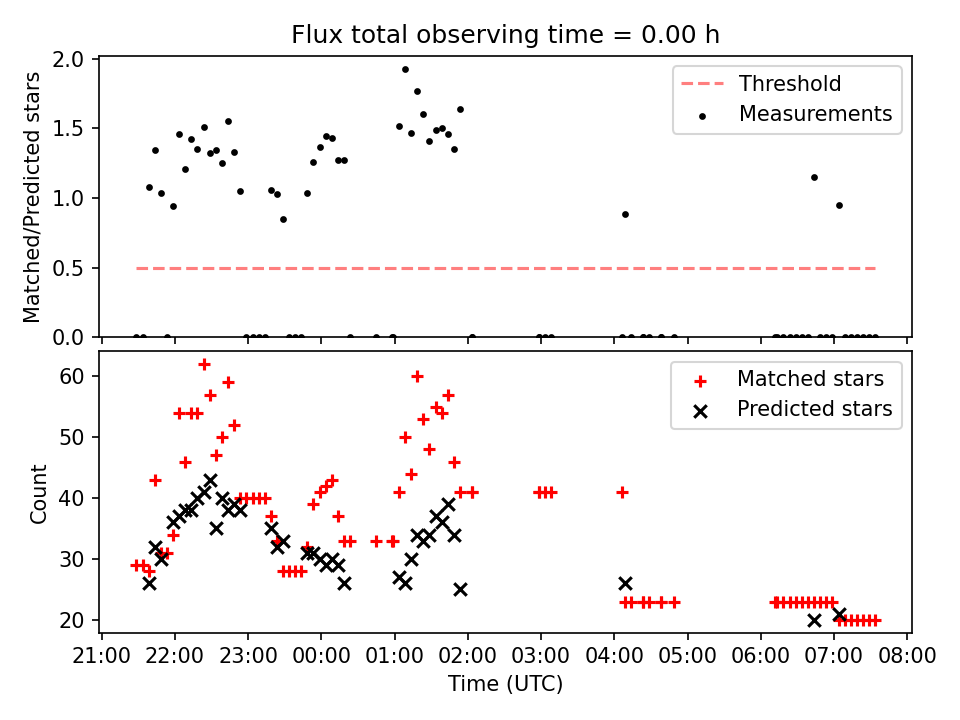 Flux total observing time = 0.00 h

Matched/Predicted stars

2.0
1.5
1.0
0.5
0.0

Threshold
Measurements

Count

60
50
40
30
20

Matched stars
Predicted stars

21:00 22:00 23:00 00:00 01:00 02:00 03:00 04:00 05:00 06:00 07:00 08:00

Time (UTC)